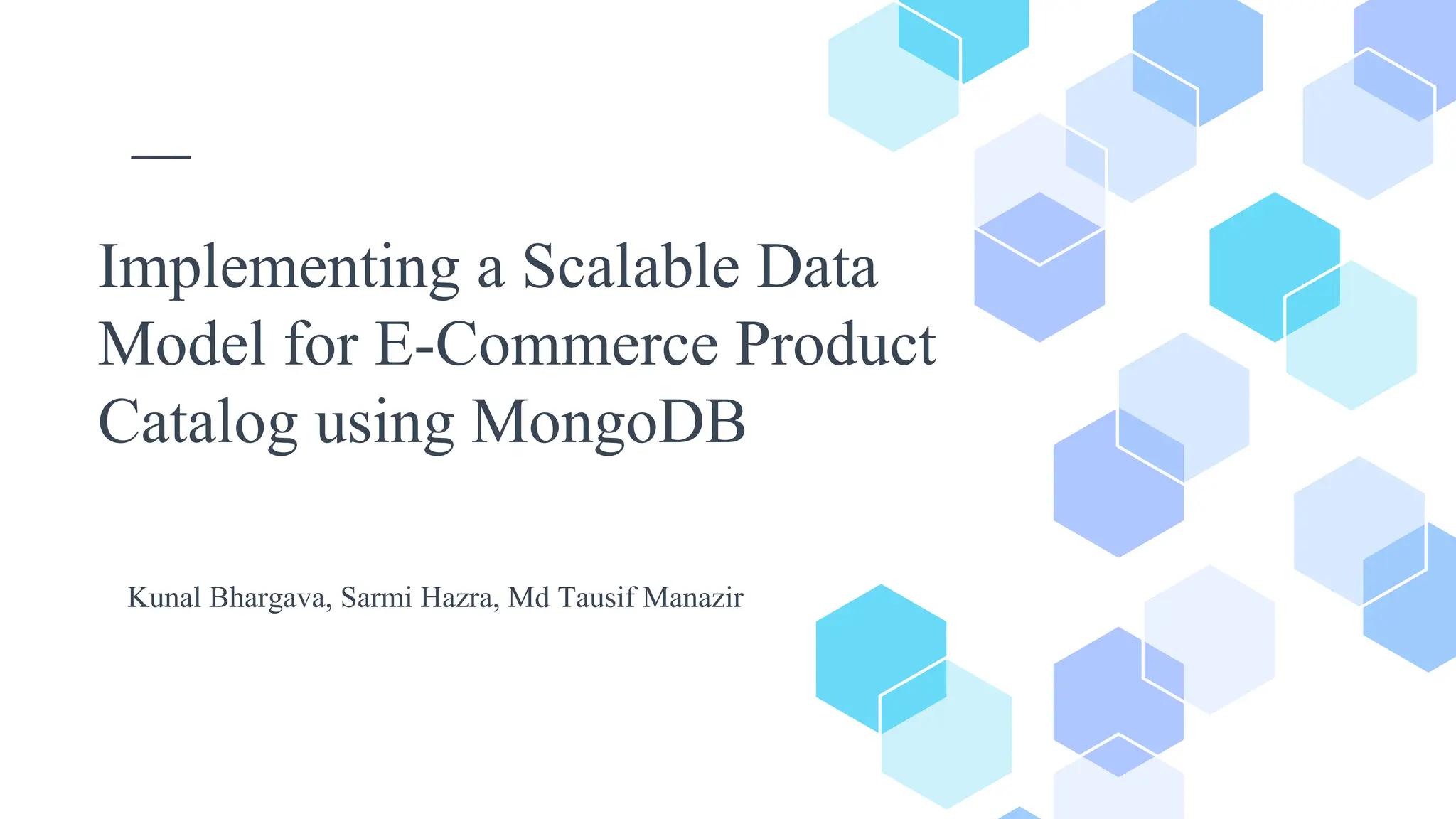 Implementing a Scalable Data Model for E-Commerce Product Catalog using MongoDB

Kunal Bhargava, Sarmi Hazra, Md Tausif Manazir